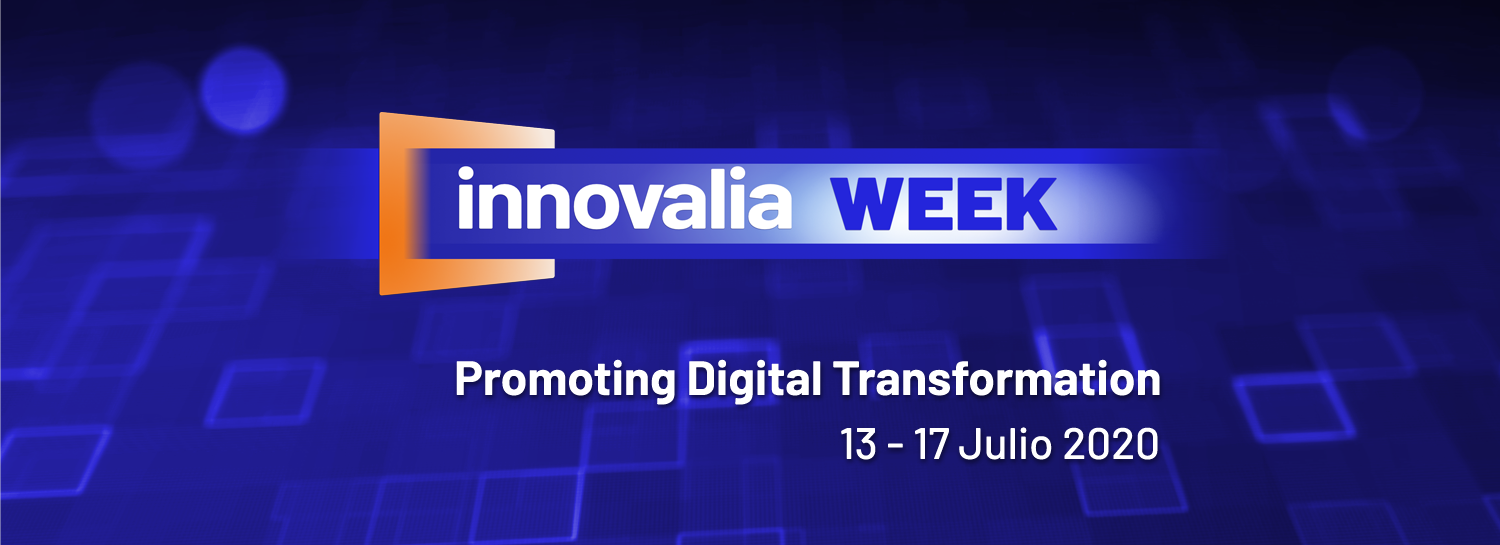 innovalia WEEK

Promoting Digital Transformation

13 - 17 Julio 2020